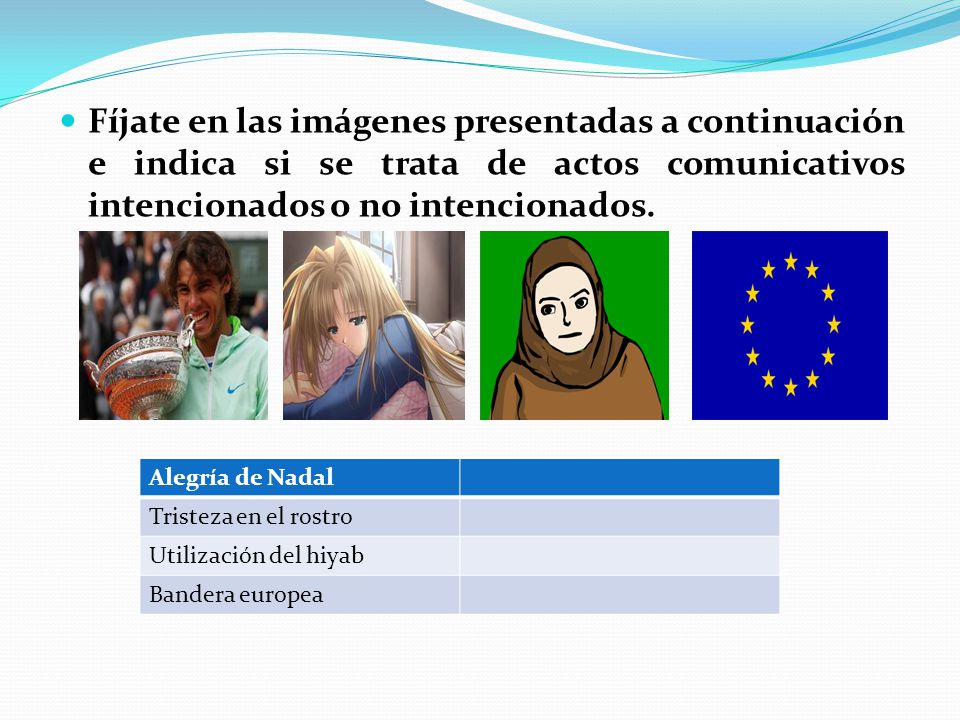 Fíjate en las imágenes presentadas a continuación e indica si se trata de actos comunicativos intencionados o no intencionados.

| Alegría de Nadal | |
|---|---|
| Tristeza en el rostro | |
| Utilización del hiyab | |
| Bandera europea | |